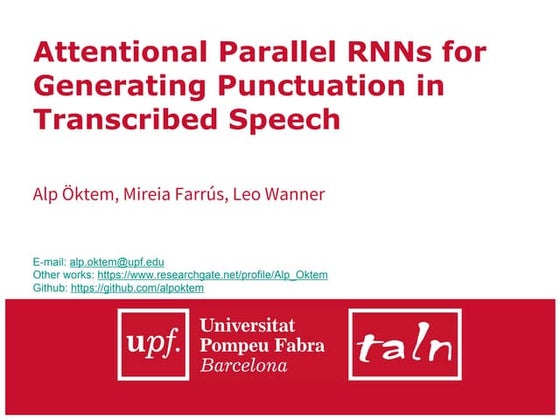 Attentional Parallel RNNs for Generating Punctuation in Transcribed Speech

Alp Öktem, Mireia Farrús, Leo Wanner

E-mail: alp.oktem@upf.edu
Other works: https://www.researchgate.net/profile/Alp_Oktem
Github: https://github.com/alpoktem

upf.

Universitat
Pompeu Fabra
Barcelona

taln